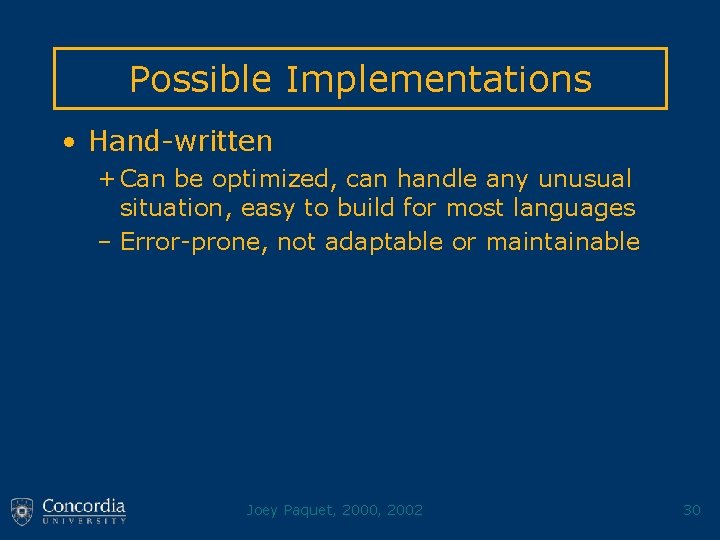 Possible Implementations

• Hand-written

+ Can be optimized, can handle any unusual situation, easy to build for most languages

– Error-prone, not adaptable or maintainable

Concordia UNIVERSITY

Joey Paquet, 2000, 2002

30